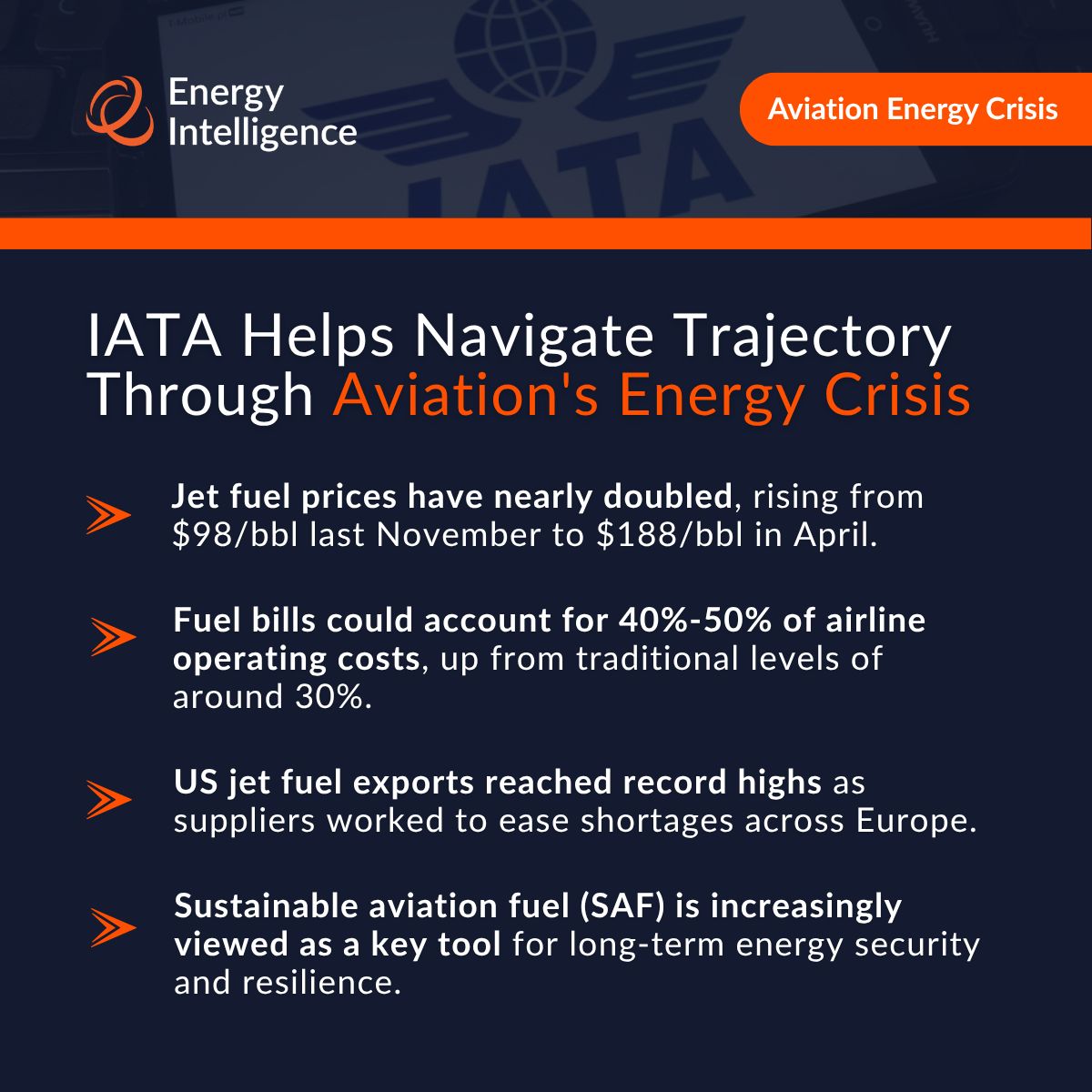 Energy Intelligence

Aviation Energy Crisis

IATA

IATA Helps Navigate Trajectory Through Aviation's Energy Crisis

Jet fuel prices have nearly doubled, rising from \$98/bbl last November to \$188/bbl in April.

Fuel bills could account for 40%-50% of airline operating costs, up from traditional levels of around 30%.

US jet fuel exports reached record highs as suppliers worked to ease shortages across Europe.

Sustainable aviation fuel (SAF) is increasingly viewed as a key tool for long-term energy security and resilience.